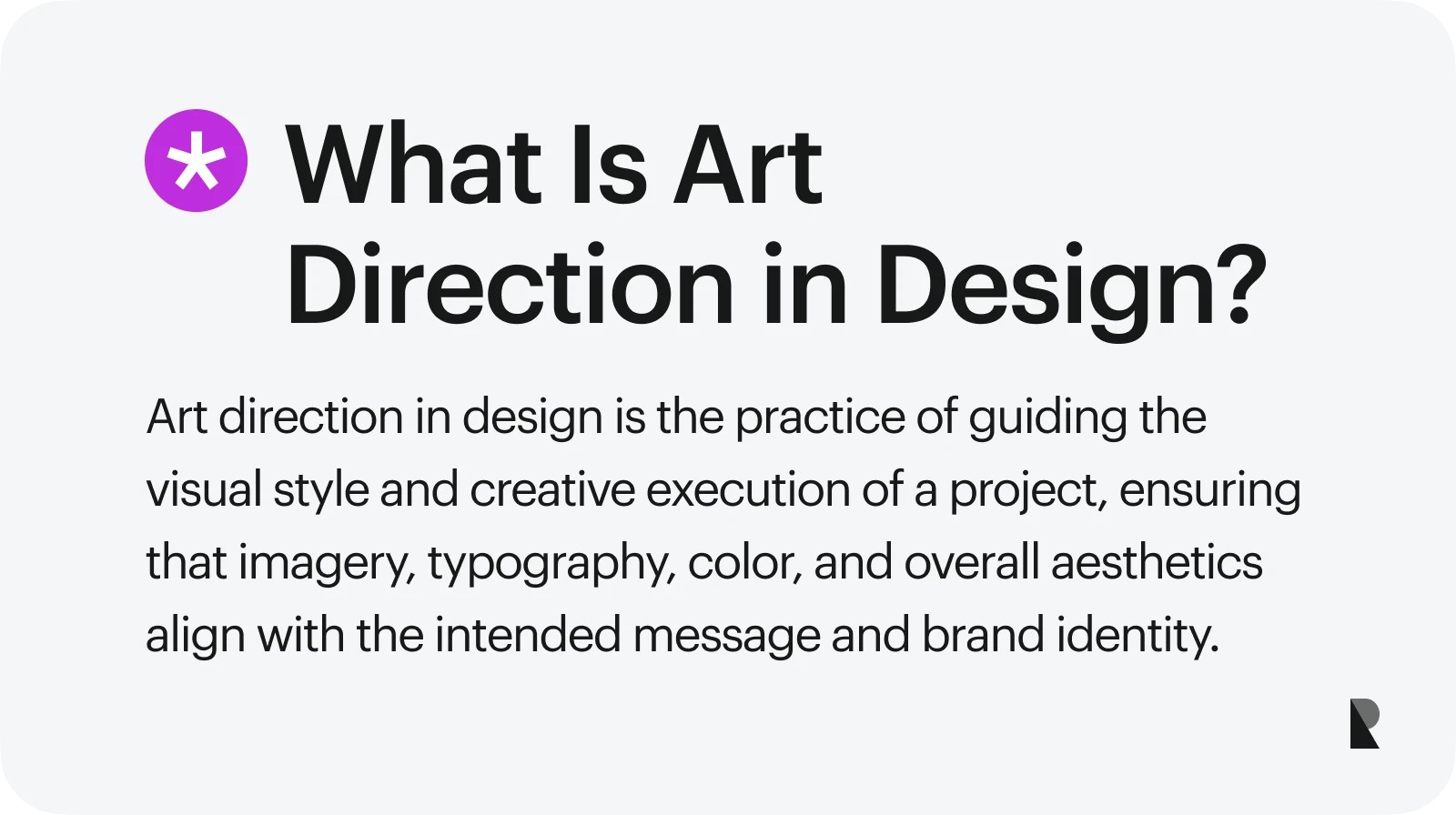 What Is Art Direction in Design?

Art direction in design is the practice of guiding the visual style and creative execution of a project, ensuring that imagery, typography, color, and overall aesthetics align with the intended message and brand identity.